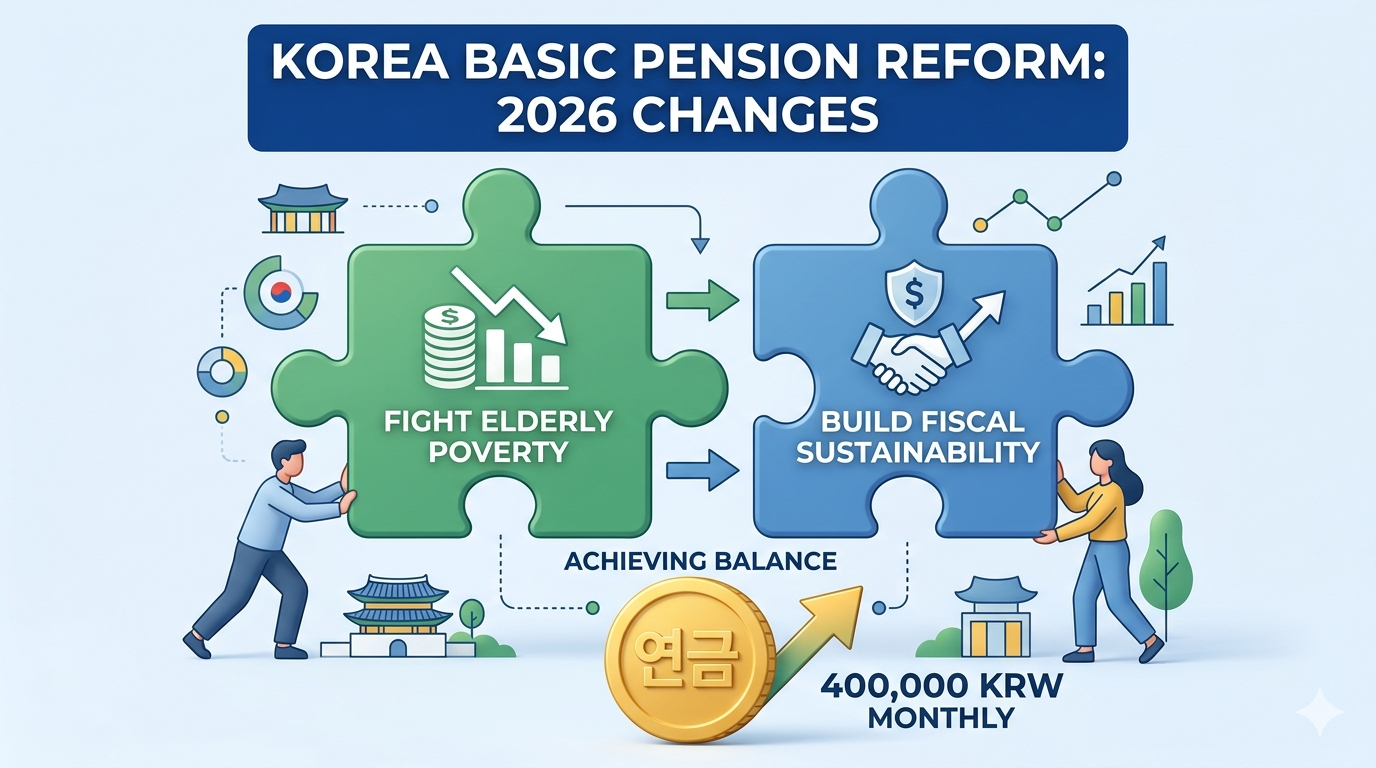 KOREA BASIC PENSION REFORM: 2026 CHANGES

$

FIGHT ELDERLY POVERTY

$

BUILD FISCAL SUSTAINABILITY

ACHIEVING BALANCE

연금

400,000 KRW MONTHLY